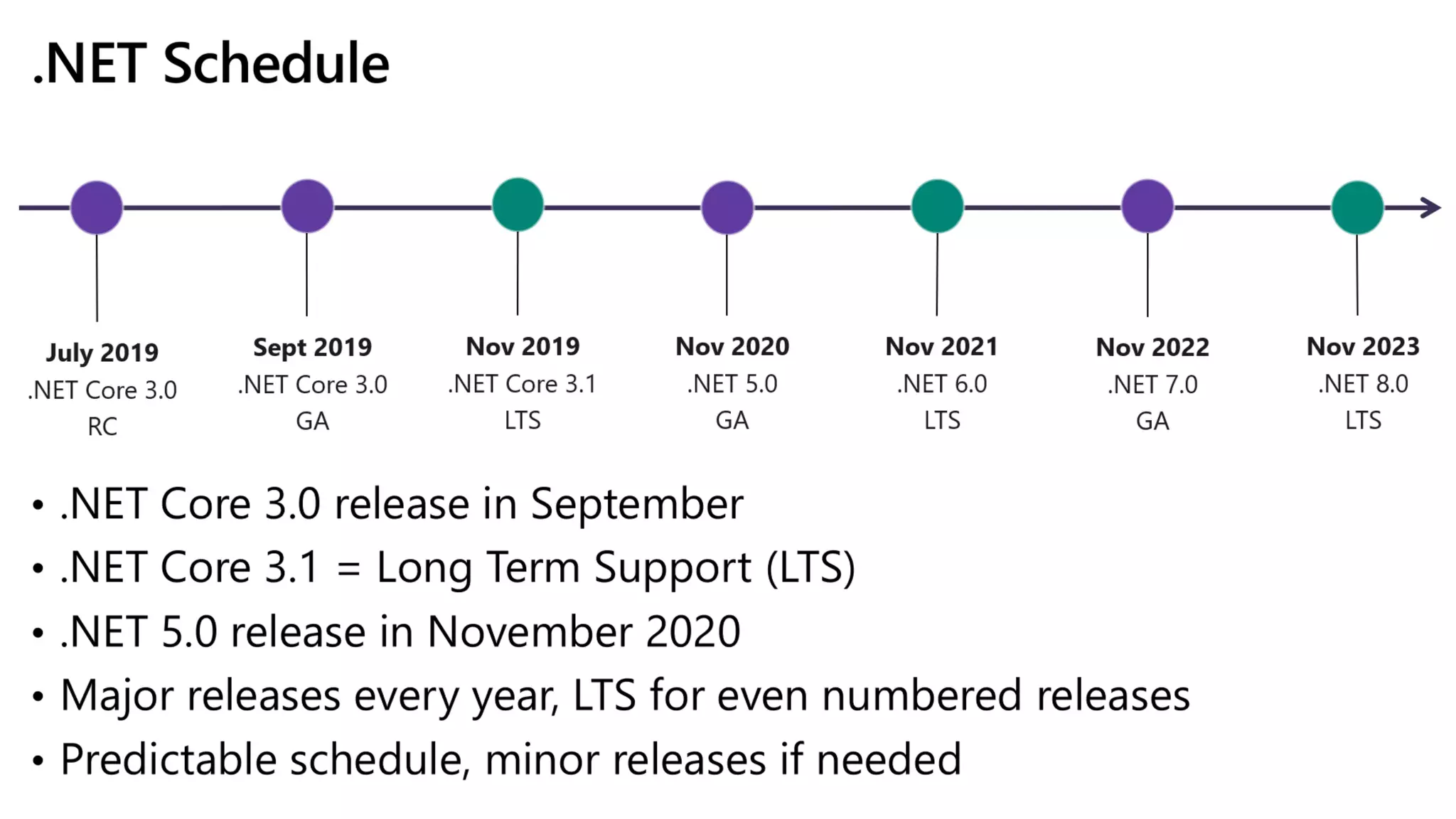 .NET Schedule

July 2019
.NET Core 3.0
RC

Sept 2019
.NET Core 3.0
GA

Nov 2019
.NET Core 3.1
LTS

Nov 2020
.NET 5.0
GA

Nov 2021
.NET 6.0
LTS

Nov 2022
.NET 7.0
GA

Nov 2023
.NET 8.0
LTS

• .NET Core 3.0 release in September
• .NET Core 3.1 = Long Term Support (LTS)
• .NET 5.0 release in November 2020
• Major releases every year, LTS for even numbered releases
• Predictable schedule, minor releases if needed